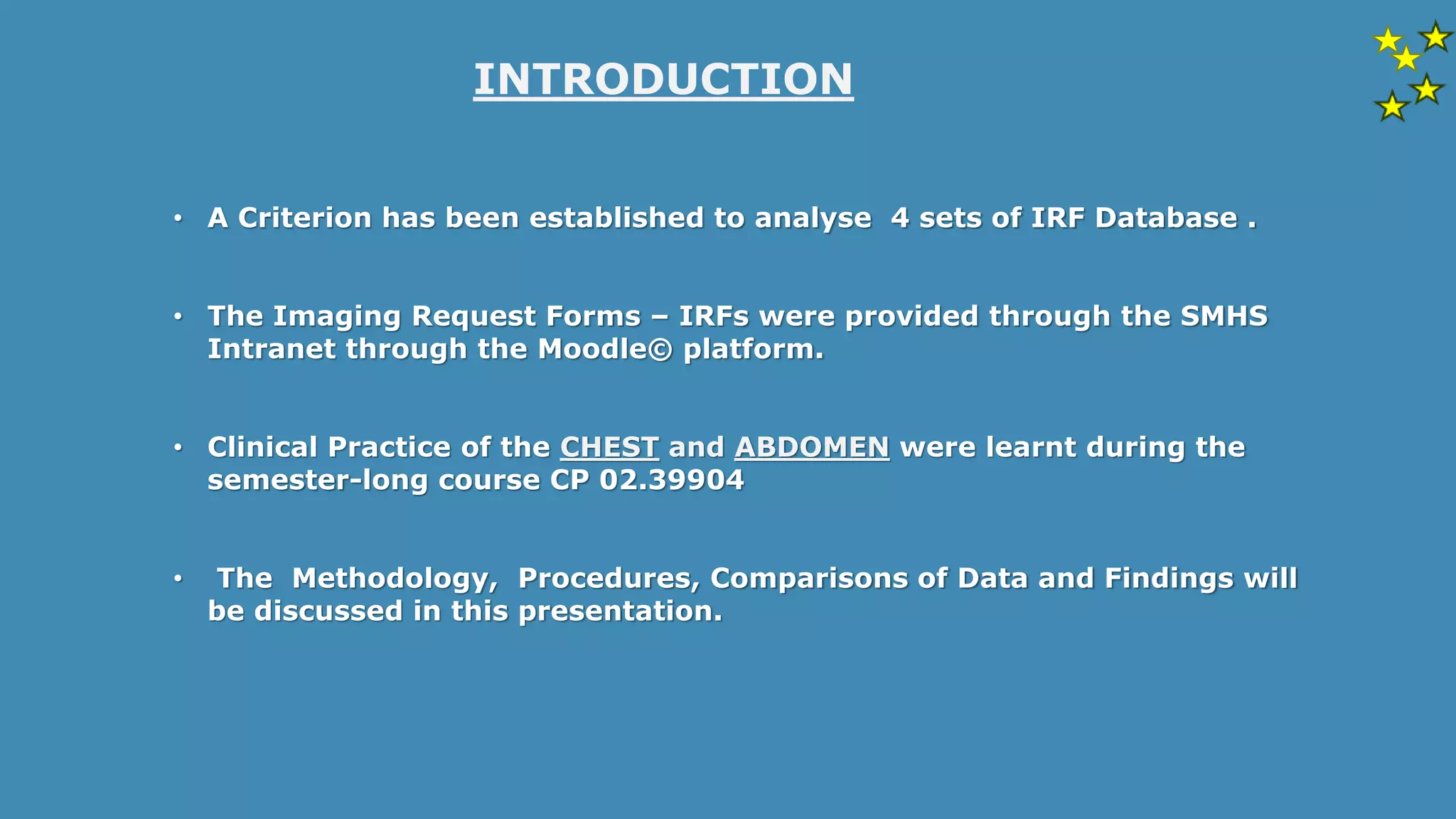 INTRODUCTION

• A Criterion has been established to analyse 4 sets of IRF Database .

• The Imaging Request Forms – IRFs were provided through the SMHS Intranet through the Moodle© platform.

• Clinical Practice of the CHEST and ABDOMEN were learnt during the semester-long course CP 02.39904

• The Methodology, Procedures, Comparisons of Data and Findings will be discussed in this presentation.